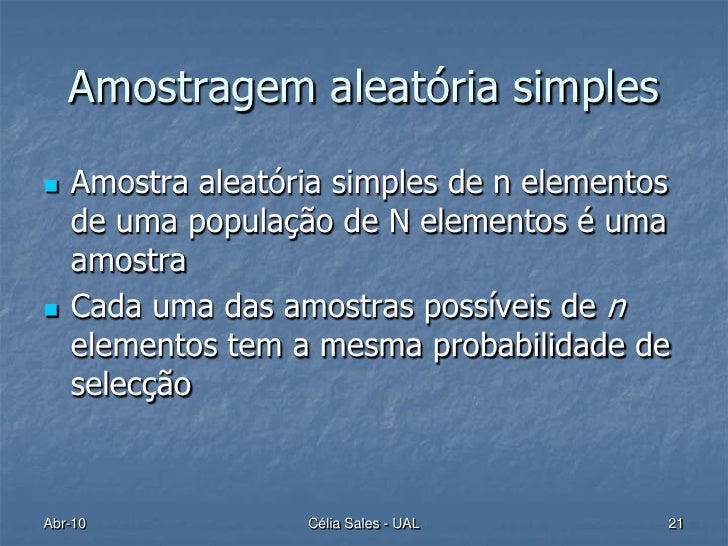 Amostragem aleatória simples

- Amostra aleatória simples de n elementos de uma população de N elementos é uma amostra
- Cada uma das amostras possíveis de *n* elementos tem a mesma probabilidade de selecção

Abr-10

Célia Sales - UAL

21